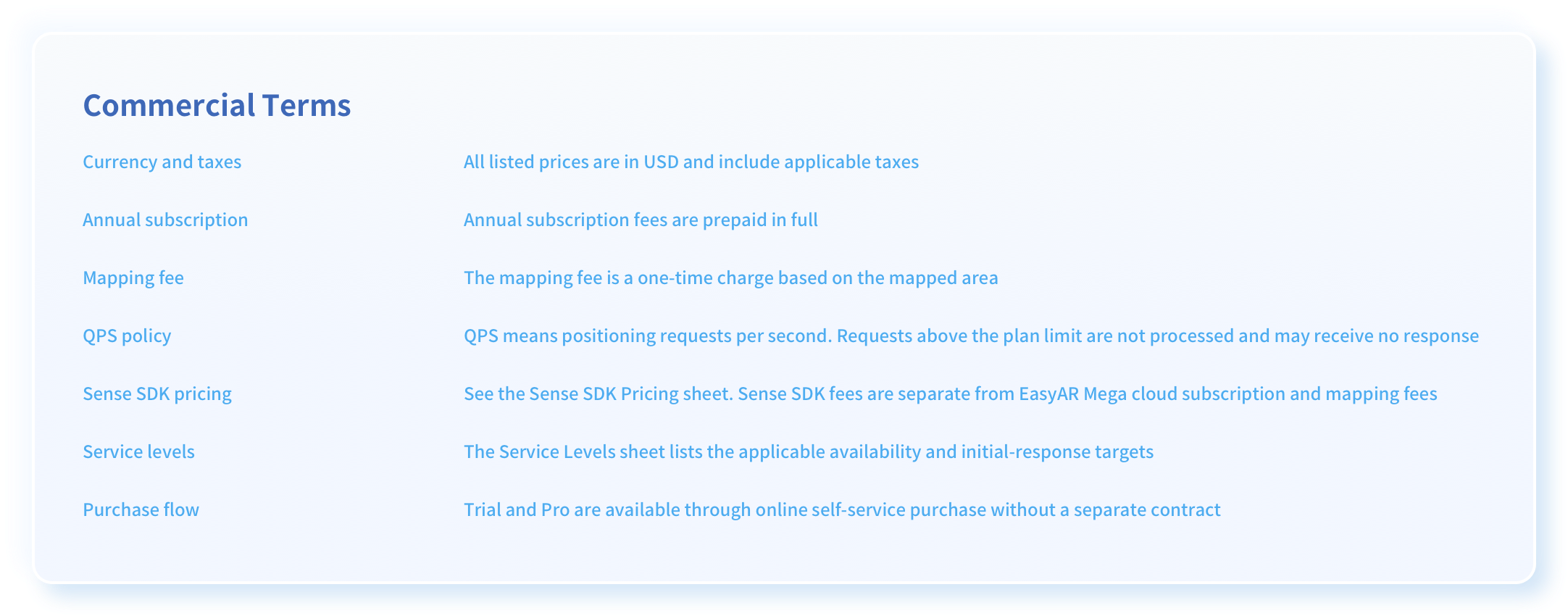 Commercial Terms

| | |
|---|---|
| Currency and taxes | All listed prices are in USD and include applicable taxes |
| Annual subscription | Annual subscription fees are prepaid in full |
| Mapping fee | The mapping fee is a one-time charge based on the mapped area |
| QPS policy | QPS means positioning requests per second. Requests above the plan limit are not processed and may receive no response |
| Sense SDK pricing | See the Sense SDK Pricing sheet. Sense SDK fees are separate from EasyAR Mega cloud subscription and mapping fees |
| Service levels | The Service Levels sheet lists the applicable availability and initial-response targets |
| Purchase flow | Trial and Pro are available through online self-service purchase without a separate contract |